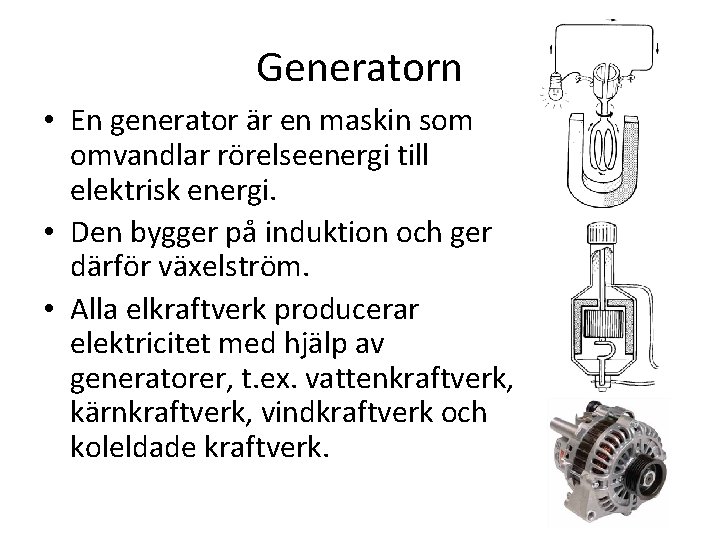 Generatorn

• En generator är en maskin som omvandlar rörelseenergi till elektrisk energi.

• Den bygger på induktion och ger därför växelström.

• Alla elkraftverk producerar elektricitet med hjälp av generatorer, t.ex. vattenkraftverk, kärnkraftverk, vindkraftverk och koleldade kraftverk.